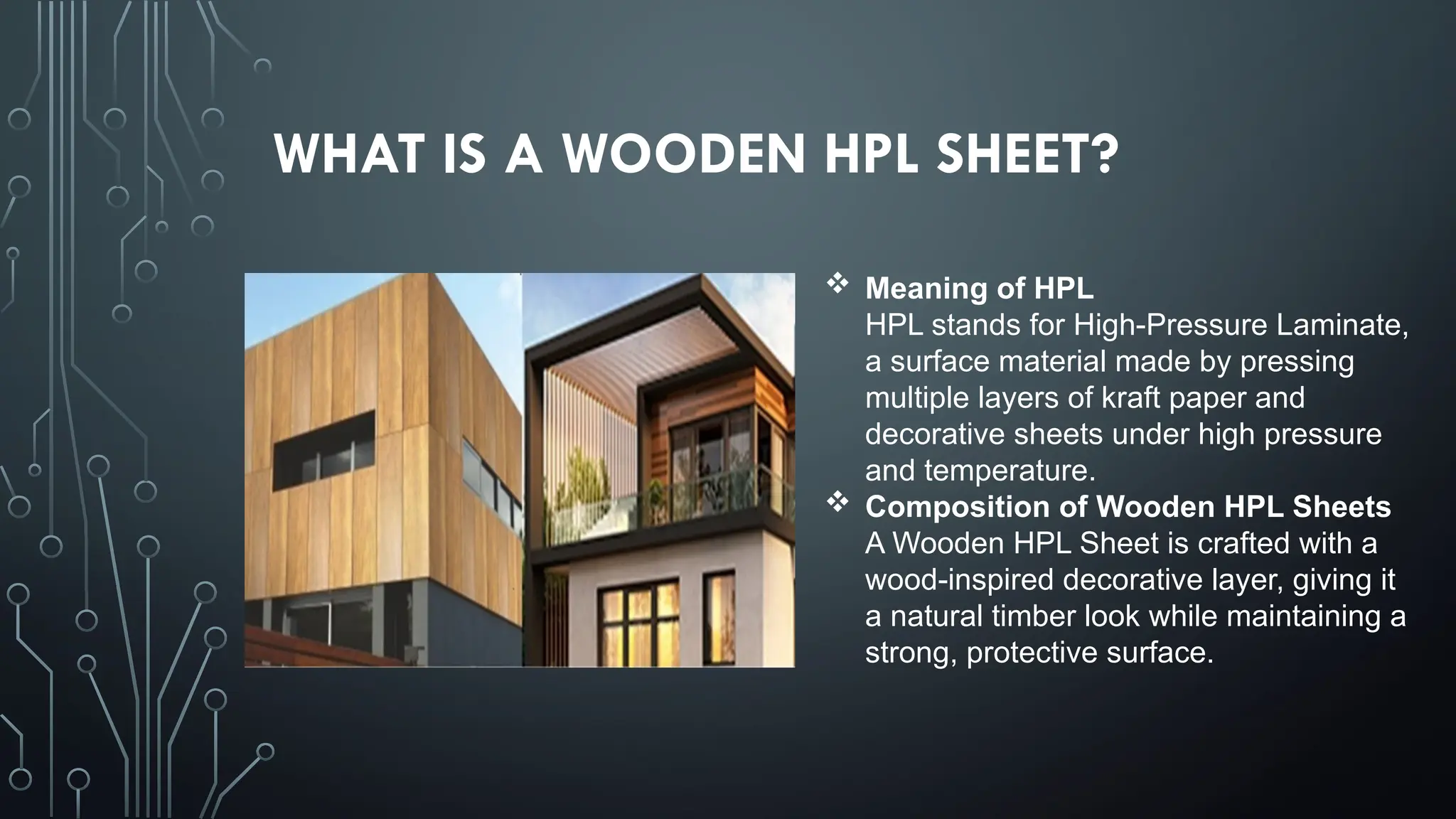 WHAT IS A WOODEN HPL SHEET?

❖ Meaning of HPL
HPL stands for High-Pressure Laminate, a surface material made by pressing multiple layers of kraft paper and decorative sheets under high pressure and temperature.

❖ Composition of Wooden HPL Sheets
A Wooden HPL Sheet is crafted with a wood-inspired decorative layer, giving it a natural timber look while maintaining a strong, protective surface.